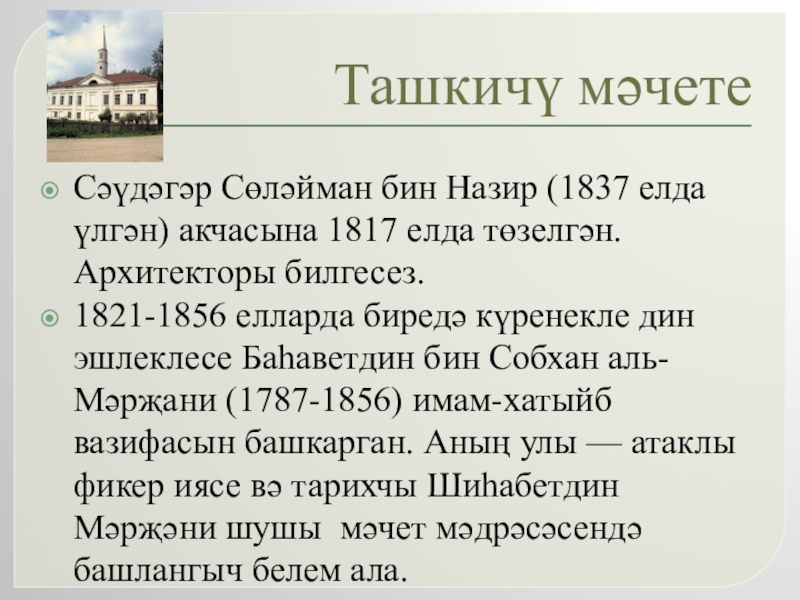 Ташкичү мәчете

Сәүдәгәр Сөләйман бин Назир (1837 елда үлгән) акчасына 1817 елда төзелгән. Архитекторы билгесез.

1821-1856 елларда биредә күренекле дин эшлеклесе Баһаветдин бин Собхан аль-Мәрҗани (1787-1856) имам-хатыйб вазифасын башкарган. Аның улы — атаклы фикер иясе вә тарихчы Шиһабетдин Мәрҗәни шушы мәчет мәдрәсәсендә башлангыч белем ала.